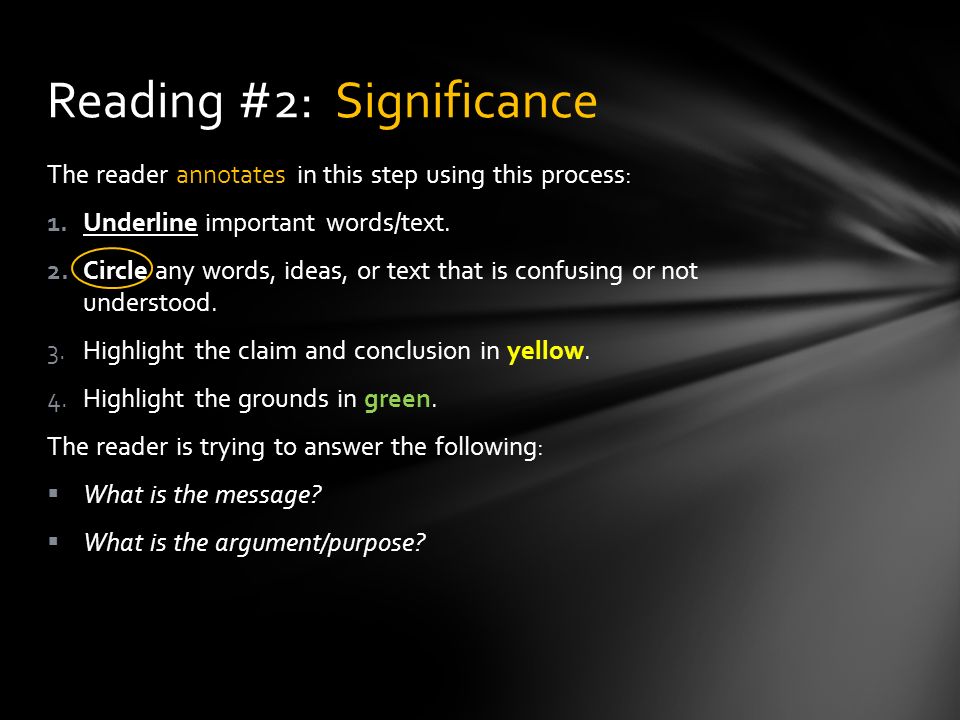 Reading #2: Significance

The reader annotates in this step using this process:

1. Underline important words/text.

2. Circle any words, ideas, or text that is confusing or not understood.

3. Highlight the claim and conclusion in yellow.

4. Highlight the grounds in green.

The reader is trying to answer the following:

▪ What is the message?

▪ What is the argument/purpose?